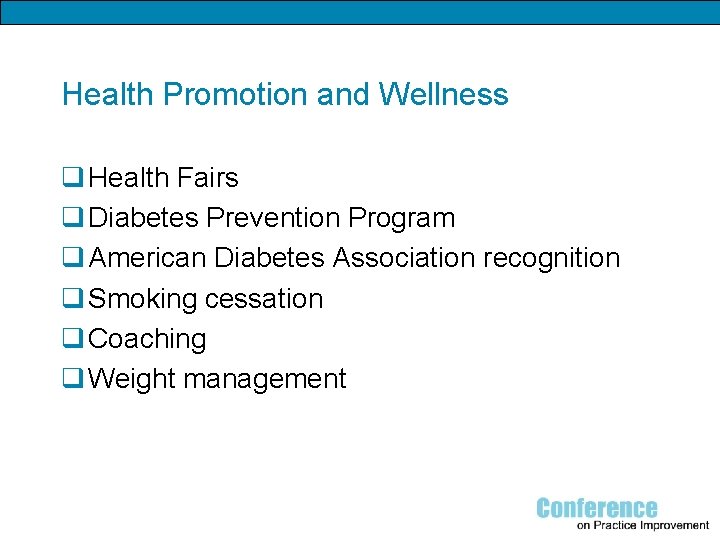 Health Promotion and Wellness

❑ Health Fairs
❑ Diabetes Prevention Program
❑ American Diabetes Association recognition
❑ Smoking cessation
❑ Coaching
❑ Weight management

Conference
on Practice Improvement